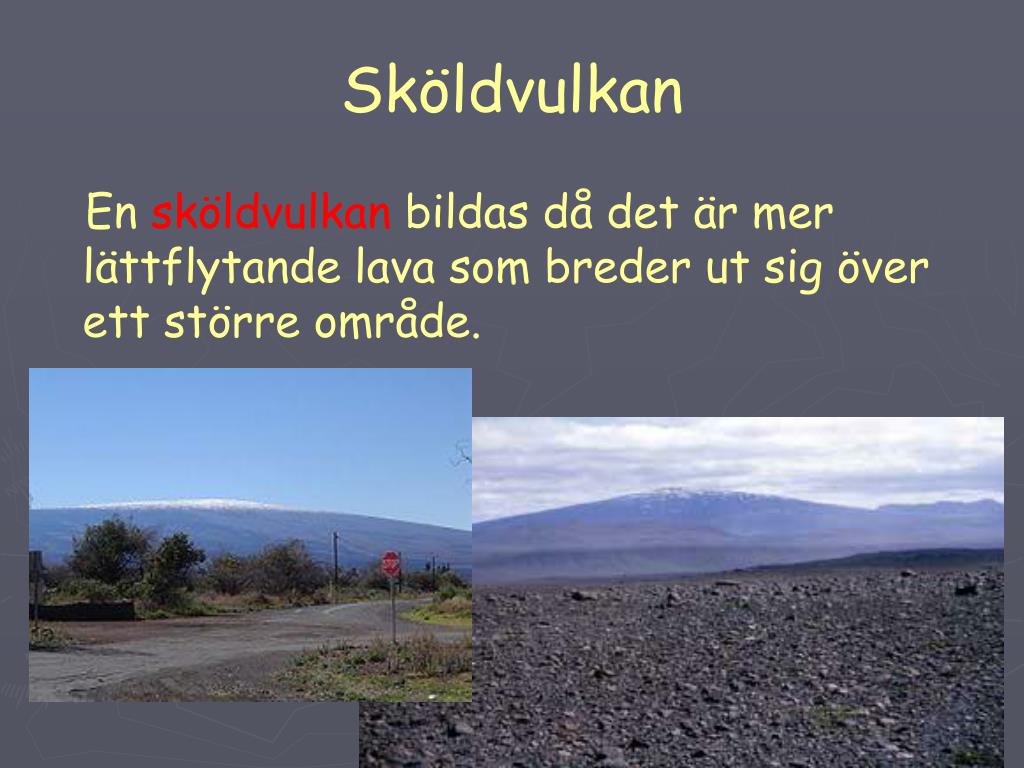 Sköldvulkan

En sköldvulkan bildas då det är mer lättflytande lava som breder ut sig över ett större område.